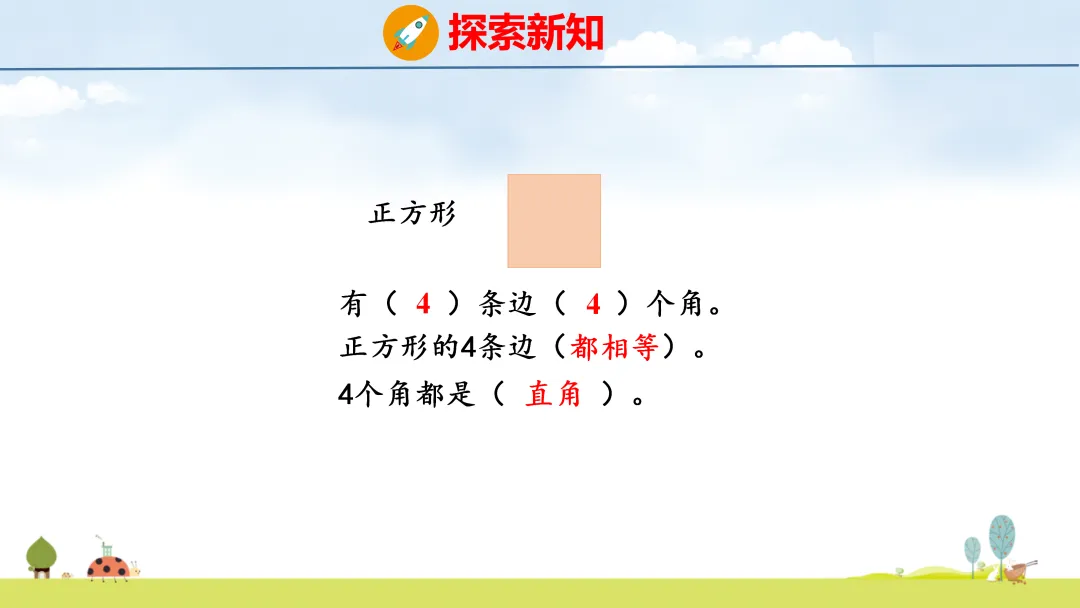 探索新知

正方形

有（ 4 ）条边（ 4 ）个角。
正方形的4条边（都相等）。
4个角都是（ 直角 ）。